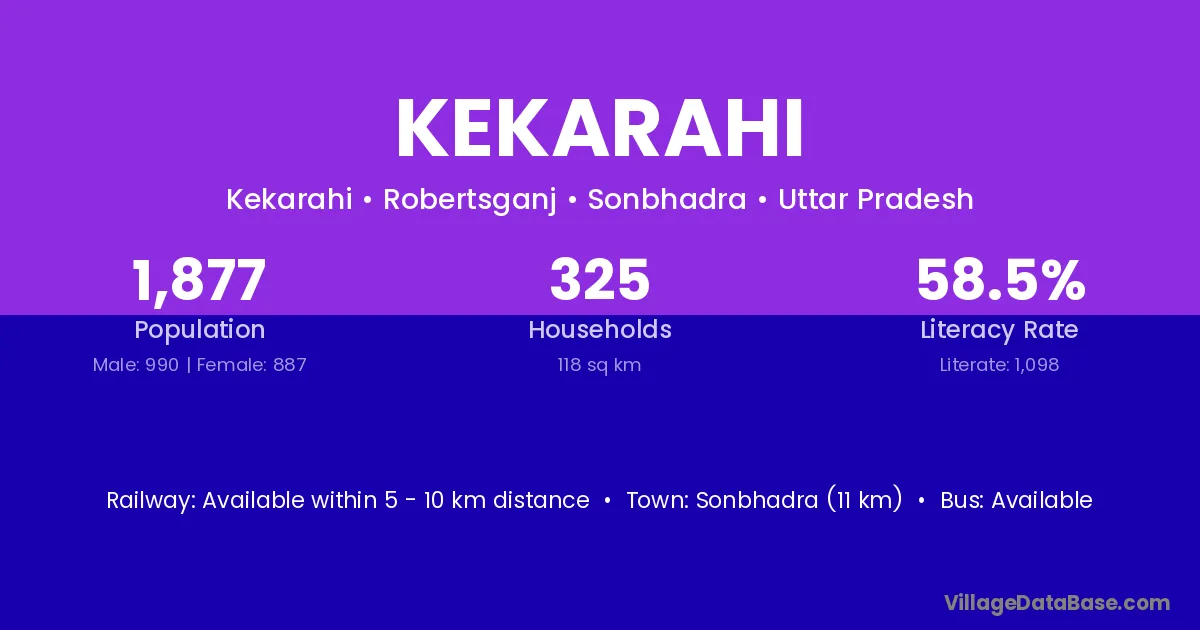 KEKARAHI

Kekarahi • Robertsganj • Sonbhadra • Uttar Pradesh

1,877
Population
Male: 990 | Female: 887

325
Households
118 sq km

58.5%
Literacy Rate
Literate: 1,098

Railway: Available within 5 - 10 km distance • Town: Sonbhadra (11 km) • Bus: Available

VillageDataBase.com